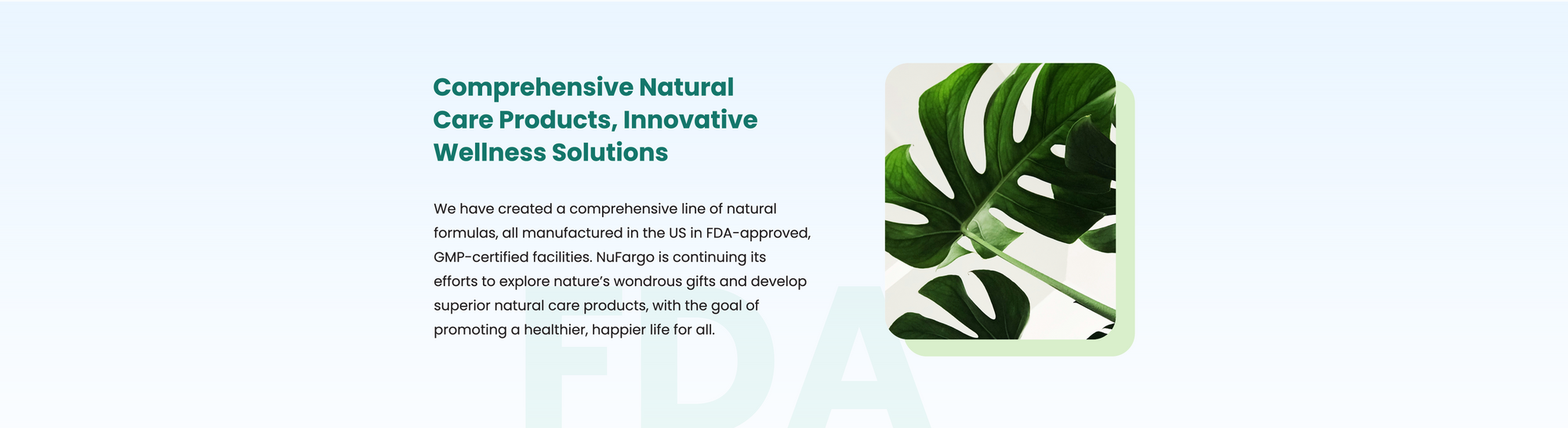 Comprehensive Natural Care Products, Innovative Wellness Solutions

We have created a comprehensive line of natural formulas, all manufactured in the US in FDA-approved, GMP-certified facilities. NuFargo is continuing its efforts to explore nature's wondrous gifts and develop superior natural care products, with the goal of promoting a healthier, happier life for all.

FDA